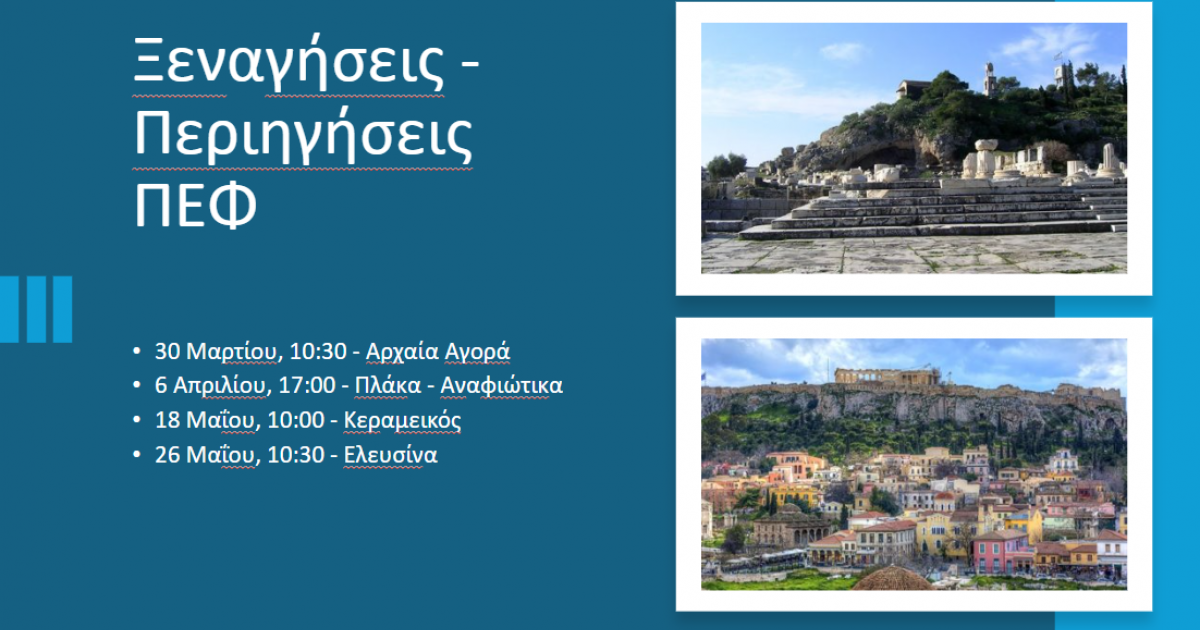 Ξεναγήσεις - Περιηγήσεις ΠΕΦ

• 30 Μαρτίου, 10:30 - Αρχαία Αγορά
• 6 Απριλίου, 17:00 - Πλάκα - Αναφιώτικα
• 18 Μαΐου, 10:00 - Κεραμεικός
• 26 Μαΐου, 10:30 - Ελευσίνα